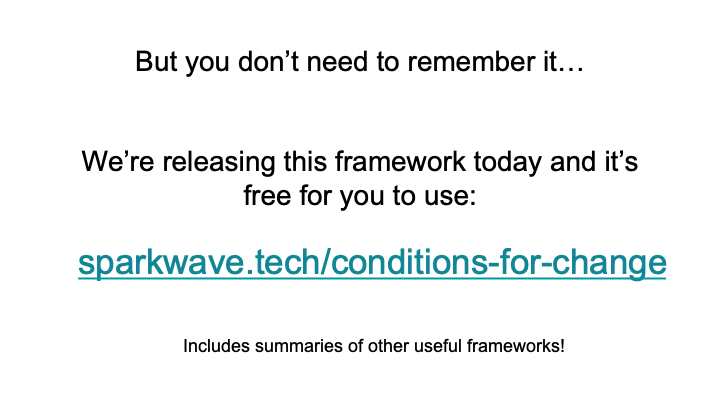 But you don’t need to remember it…

We’re releasing this framework today and it’s free for you to use:

sparkwave.tech/conditions-for-change

Includes summaries of other useful frameworks!